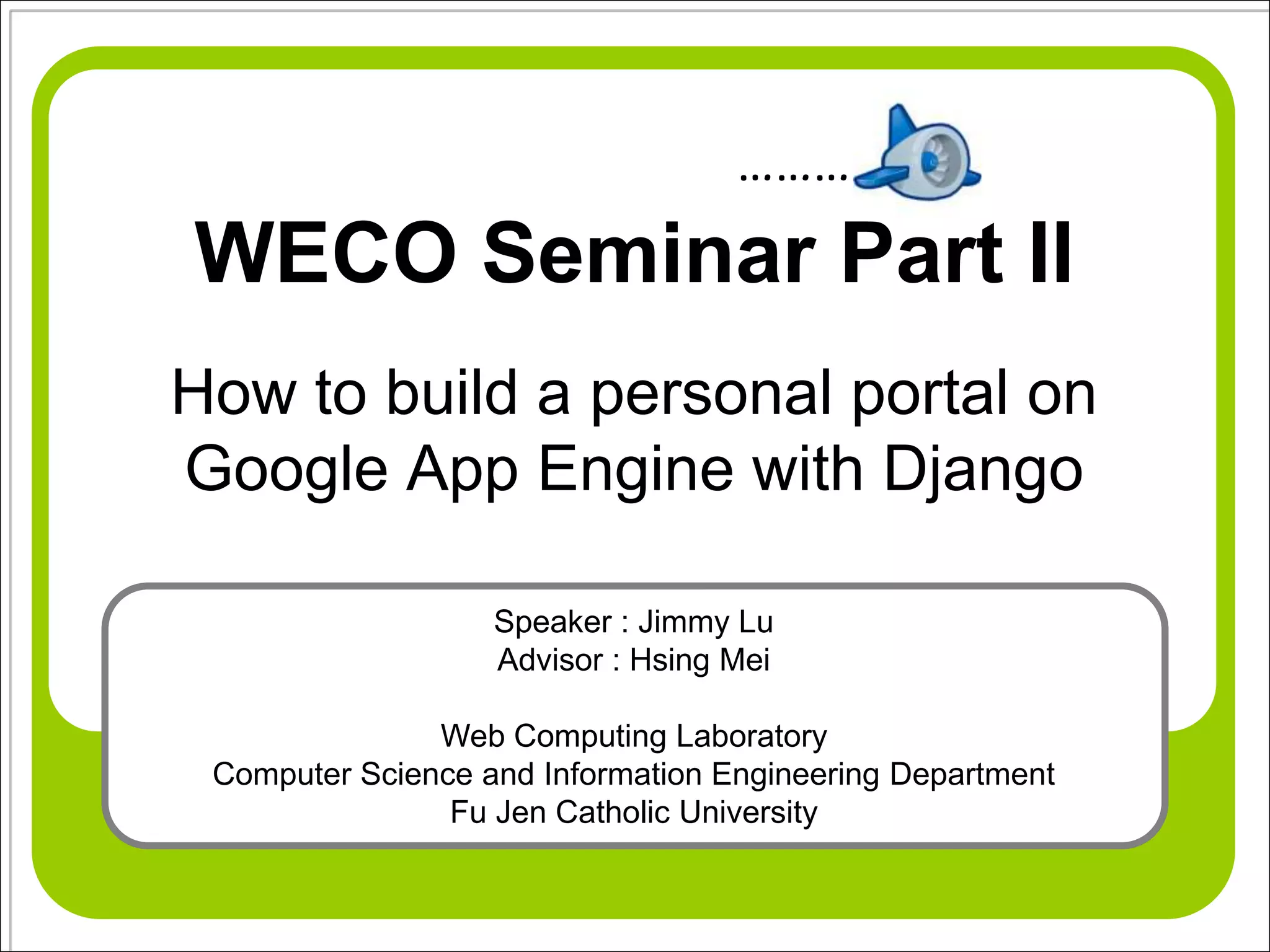 WECO Seminar Part II

How to build a personal portal on Google App Engine with Django

Speaker : Jimmy Lu
Advisor : Hsing Mei

Web Computing Laboratory
Computer Science and Information Engineering Department
Fu Jen Catholic University